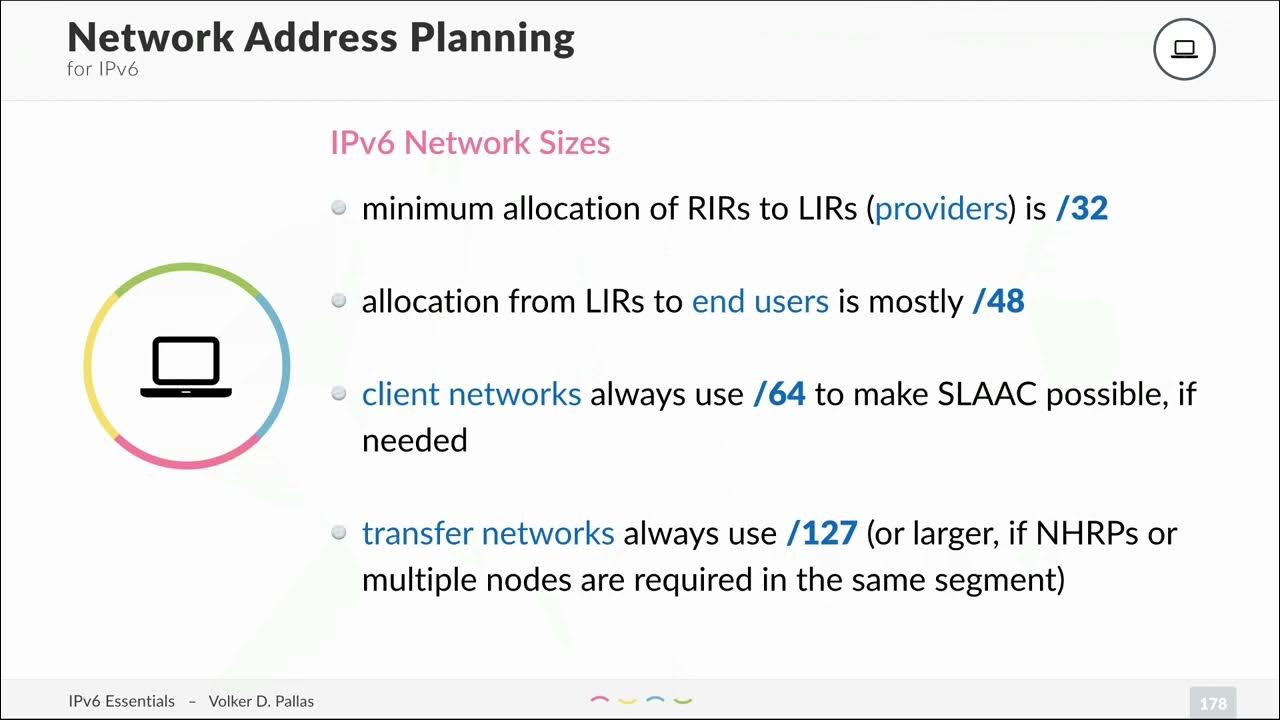 Network Address Planning
for IPv6

IPv6 Network Sizes

minimum allocation of RIRs to LIRs (providers) is /32

allocation from LIRs to end users is mostly /48

client networks always use /64 to make SLAAC possible, if needed

transfer networks always use /127 (or larger, if NHRPs or multiple nodes are required in the same segment)

IPv6 Essentials – Volker D. Pallas

178